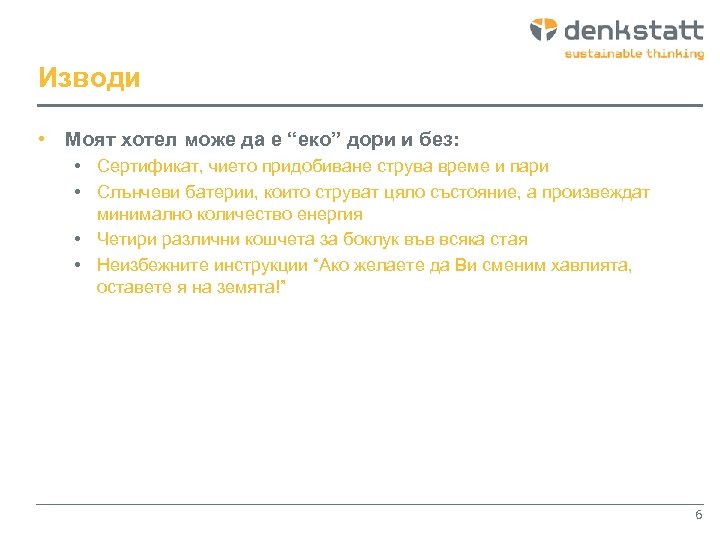 denkstatt
sustainable thinking

Изводи

• Моят хотел може да е “еко” дори и без:
  • Сертификат, чието придобиване струва време и пари
  • Слънчеви батерии, които струват цяло състояние, а произвеждат минимално количество енергия
  • Четири различни кошчета за боклук във всяка стая
  • Неизбежните инструкции “Ако желаете да Ви сменим хавлията, оставете я на земята!”

6